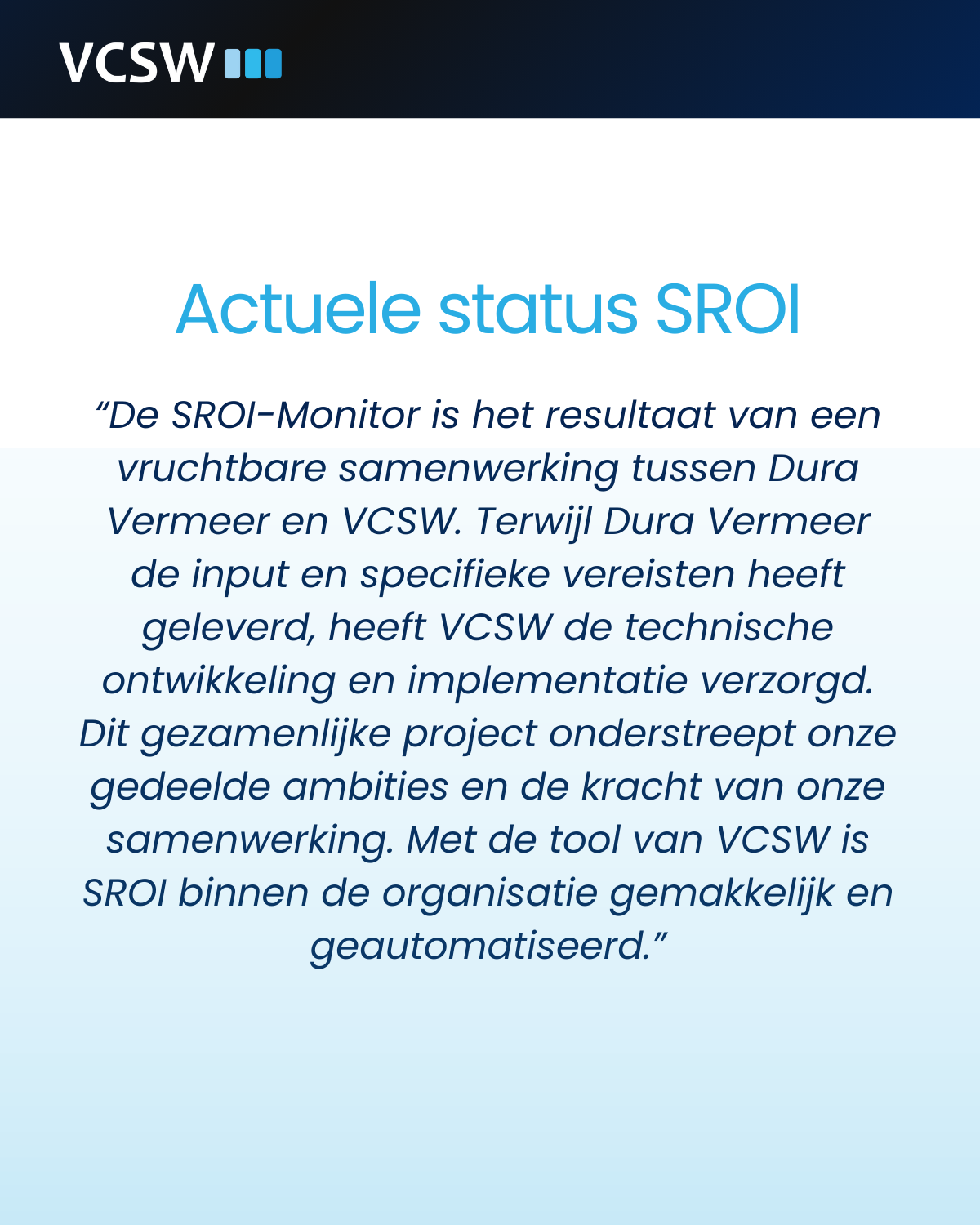 VCSW

Actuele status SROI

“De SROI-Monitor is het resultaat van een vruchtbare samenwerking tussen Dura Vermeer en VCSW. Terwijl Dura Vermeer de input en specifieke vereisten heeft geleverd, heeft VCSW de technische ontwikkeling en implementatie verzorgd. Dit gezamenlijke project onderstreept onze gedeelde ambities en de kracht van onze samenwerking. Met de tool van VCSW is SROI binnen de organisatie gemakkelijk en geautomatiseerd.”